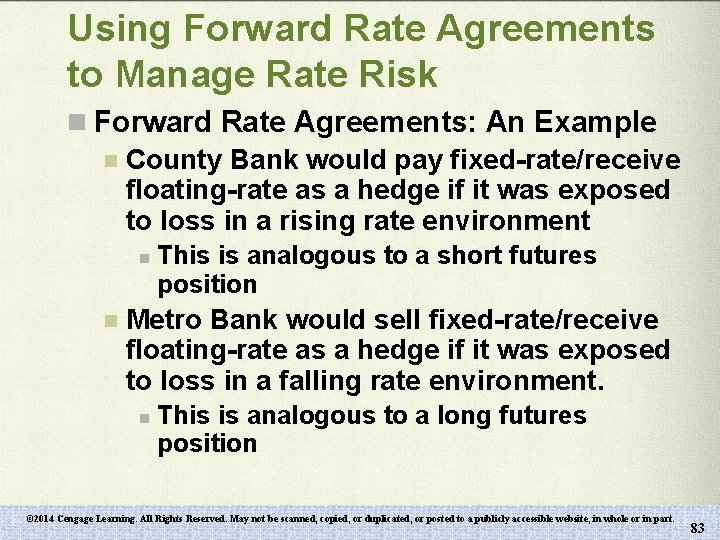 Using Forward Rate Agreements to Manage Rate Risk

Forward Rate Agreements: An Example

County Bank would pay fixed-rate/receive floating-rate as a hedge if it was exposed to loss in a rising rate environment

This is analogous to a short futures position

Metro Bank would sell fixed-rate/receive floating-rate as a hedge if it was exposed to loss in a falling rate environment.

This is analogous to a long futures position

©2014 Cengage Learning. All Rights Reserved. May not be scanned, copied, or duplicated, or posted to a publicly accessible website, in whole or in part.

83